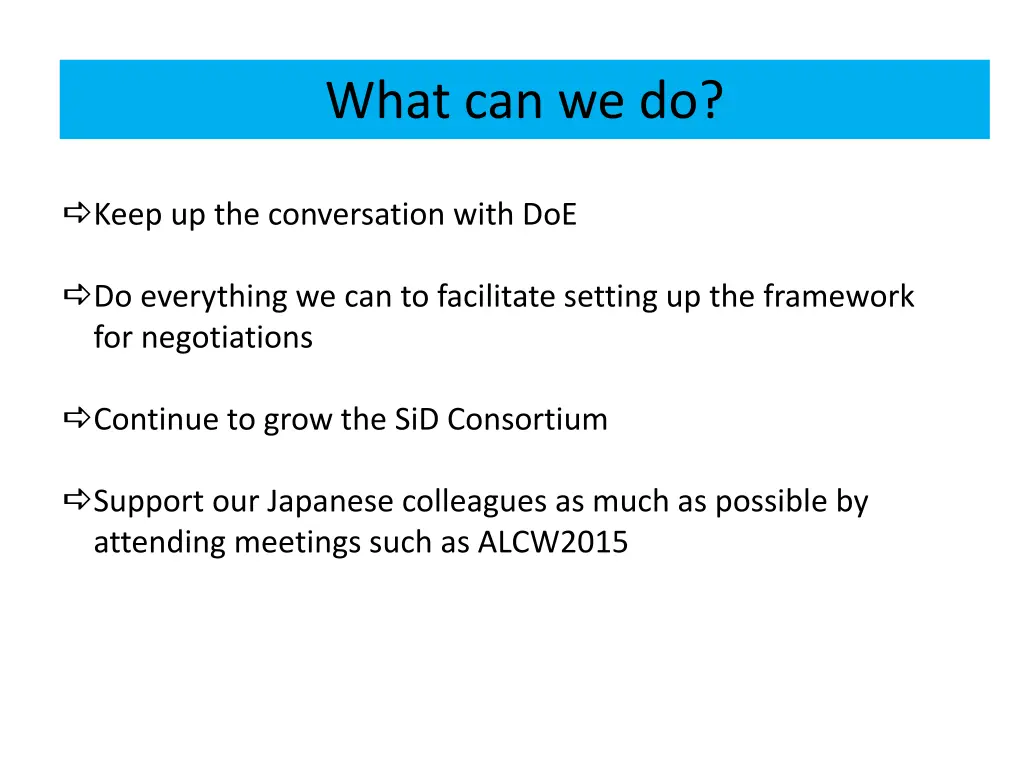 What can we do?

⇨Keep up the conversation with DoE

⇨Do everything we can to facilitate setting up the framework for negotiations

⇨Continue to grow the SiD Consortium

⇨Support our Japanese colleagues as much as possible by attending meetings such as ALCW2015